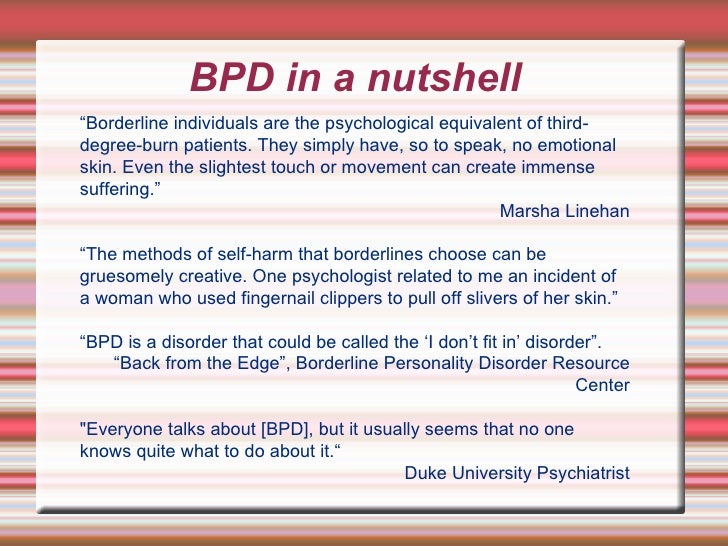 BPD in a nutshell

“Borderline individuals are the psychological equivalent of third-degree-burn patients. They simply have, so to speak, no emotional skin. Even the slightest touch or movement can create immense suffering.”

Marsha Linehan

“The methods of self-harm that borderlines choose can be gruesomely creative. One psychologist related to me an incident of a woman who used fingernail clippers to pull off slivers of her skin.”

“BPD is a disorder that could be called the ‘I don’t fit in’ disorder”.

“Back from the Edge”, Borderline Personality Disorder Resource Center

"Everyone talks about [BPD], but it usually seems that no one knows quite what to do about it.“

Duke University Psychiatrist